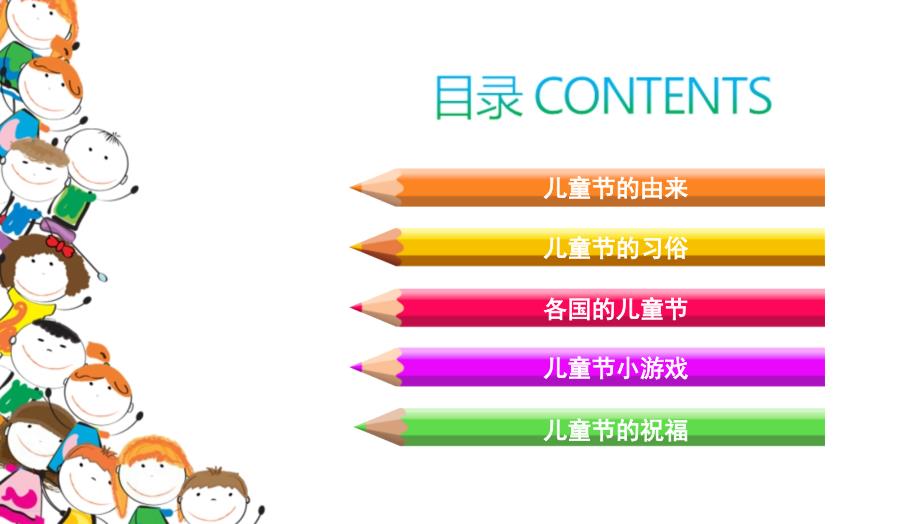 目录 CONTENTS

儿童节的由来

儿童节的习俗

各国的儿童节

儿童节小游戏

儿童节的祝福